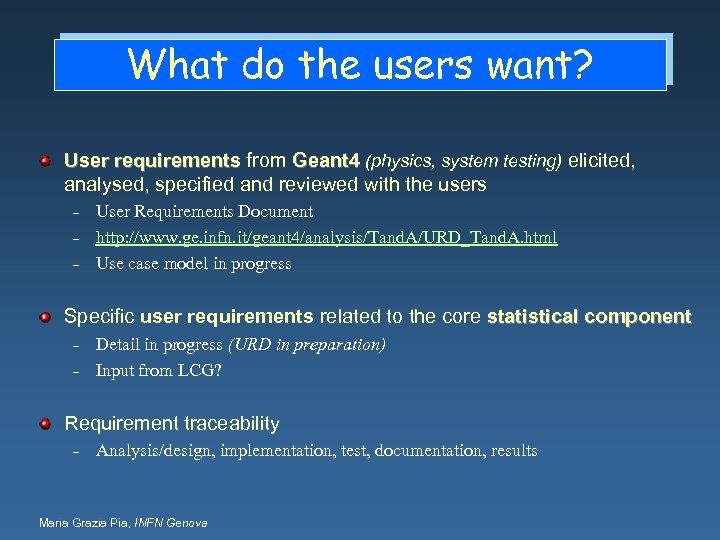 What do the users want?

User requirements from Geant4 (physics, system testing) elicited, analysed, specified and reviewed with the users

– User Requirements Document
– http://www.ge.infn.it/geant4/analysis/TandA/URD_TandA.html
– Use case model in progress

Specific user requirements related to the core statistical component

– Detail in progress (URD in preparation)
– Input from LCG?

Requirement traceability

– Analysis/design, implementation, test, documentation, results

Maria Grazia Pia, INFN Genova